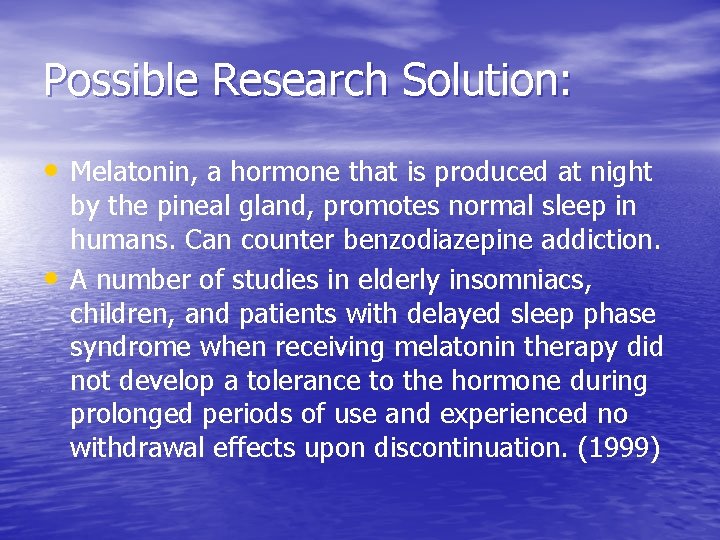 Possible Research Solution:

• Melatonin, a hormone that is produced at night by the pineal gland, promotes normal sleep in humans. Can counter benzodiazepine addiction.
• A number of studies in elderly insomniacs, children, and patients with delayed sleep phase syndrome when receiving melatonin therapy did not develop a tolerance to the hormone during prolonged periods of use and experienced no withdrawal effects upon discontinuation. (1999)